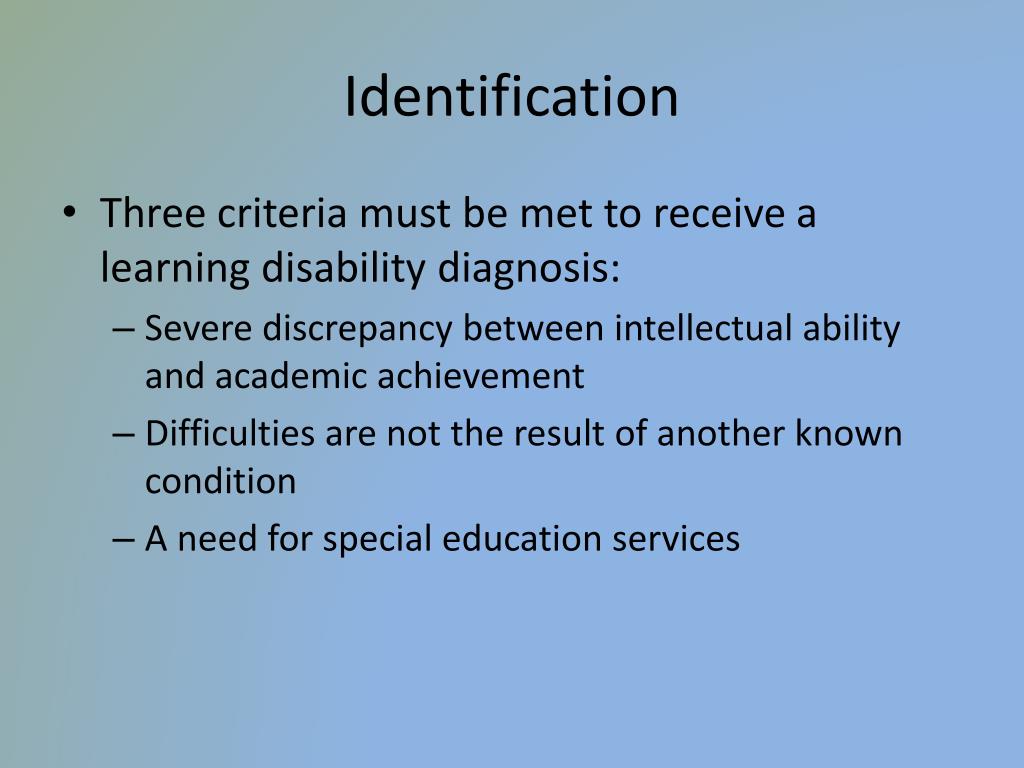 Identification

• Three criteria must be met to receive a learning disability diagnosis:

– Severe discrepancy between intellectual ability and academic achievement

– Difficulties are not the result of another known condition

– A need for special education services